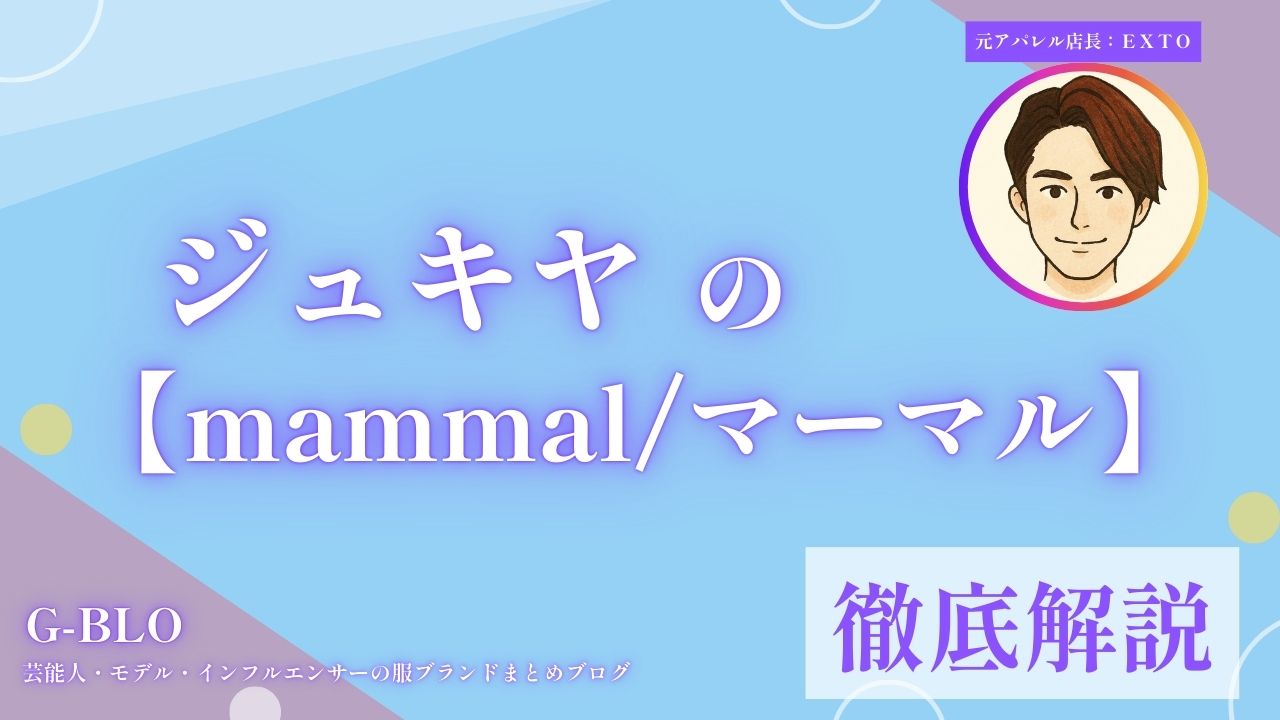 元アパレル店長：EXTO

ジュキヤ の

【mammal/マーマル】

徹底解説

G-BLO

芸能人・モデル・インフルエンサーの服ブランドまとめブログ